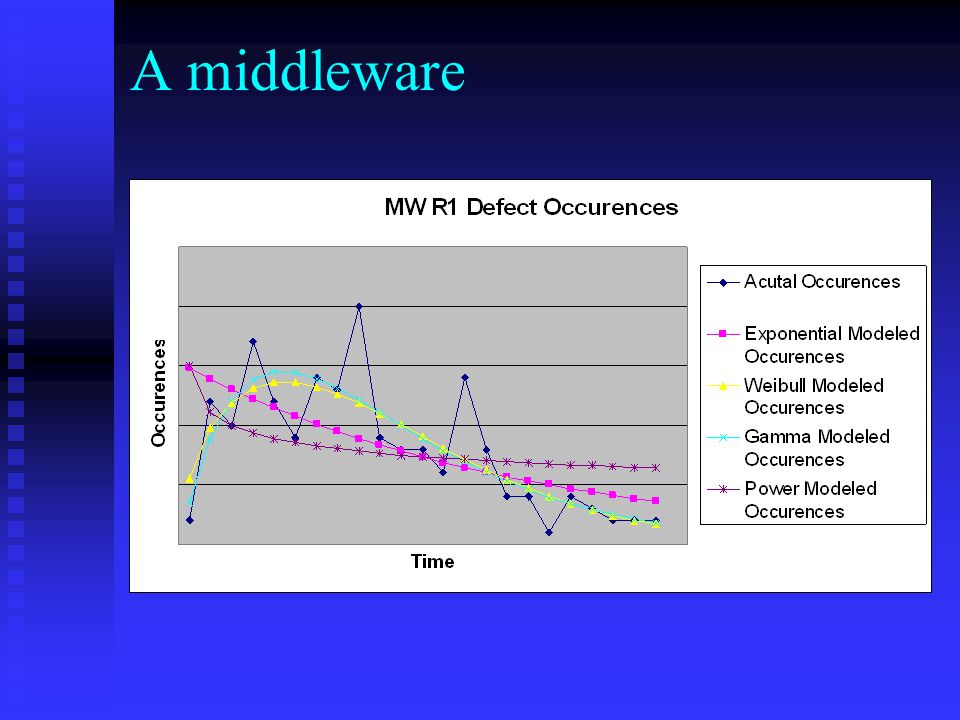 A middleware

MW R1 Defect Occurences

Occurences

Time

Acutal Occurences
Exponential Modeled Occurences
Weibull Modeled Occurences
Gamma Modeled Occurences
Power Modeled Occurences